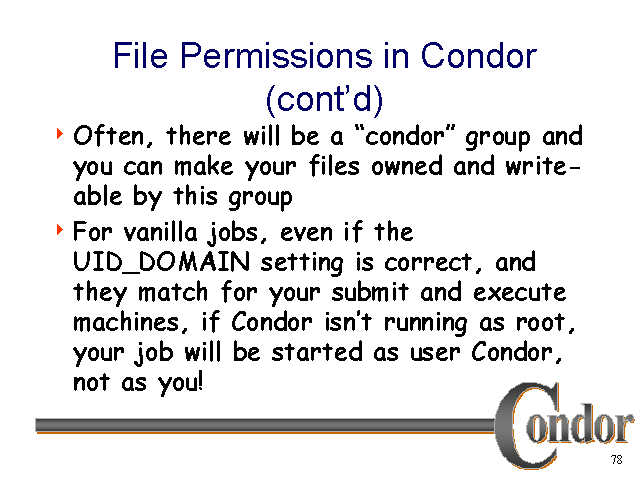 File Permissions in Condor (cont'd)

Often, there will be a "condor" group and you can make your files owned and write-able by this group

For vanilla jobs, even if the UID_DOMAIN setting is correct, and they match for your submit and execute machines, if Condor isn't running as root, your job will be started as user Condor, not as you!

Condor

78